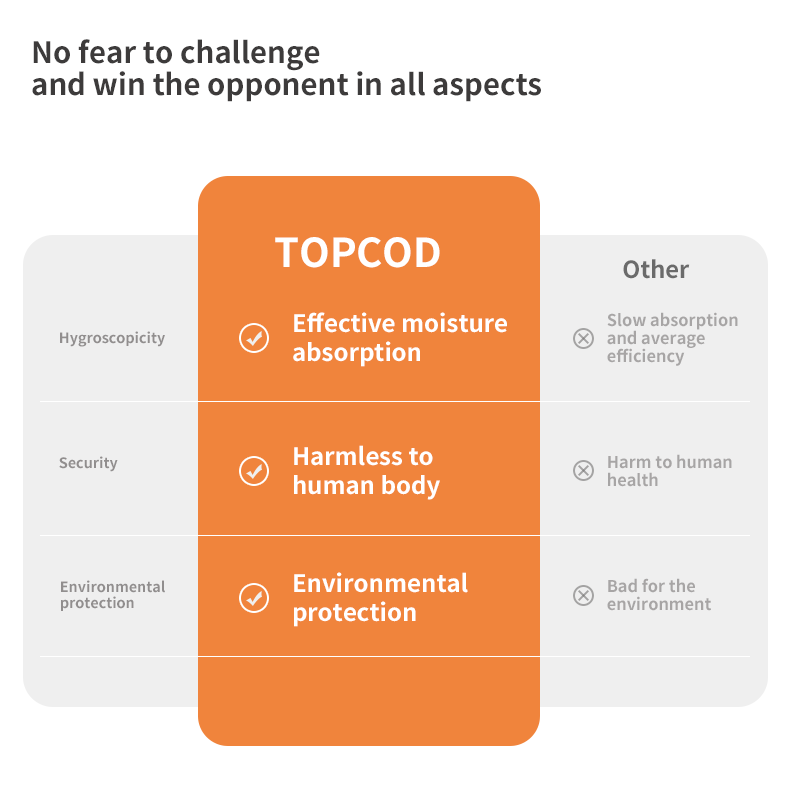 No fear to challenge
and win the opponent in all aspects

| | TOPCOD | Other |
|---|---|---|
| Hygroscopicity | Effective moisture absorption | Slow absorption and average efficiency |
| Security | Harmless to human body | Harm to human health |
| Environmental protection | Environmental protection | Bad for the environment |